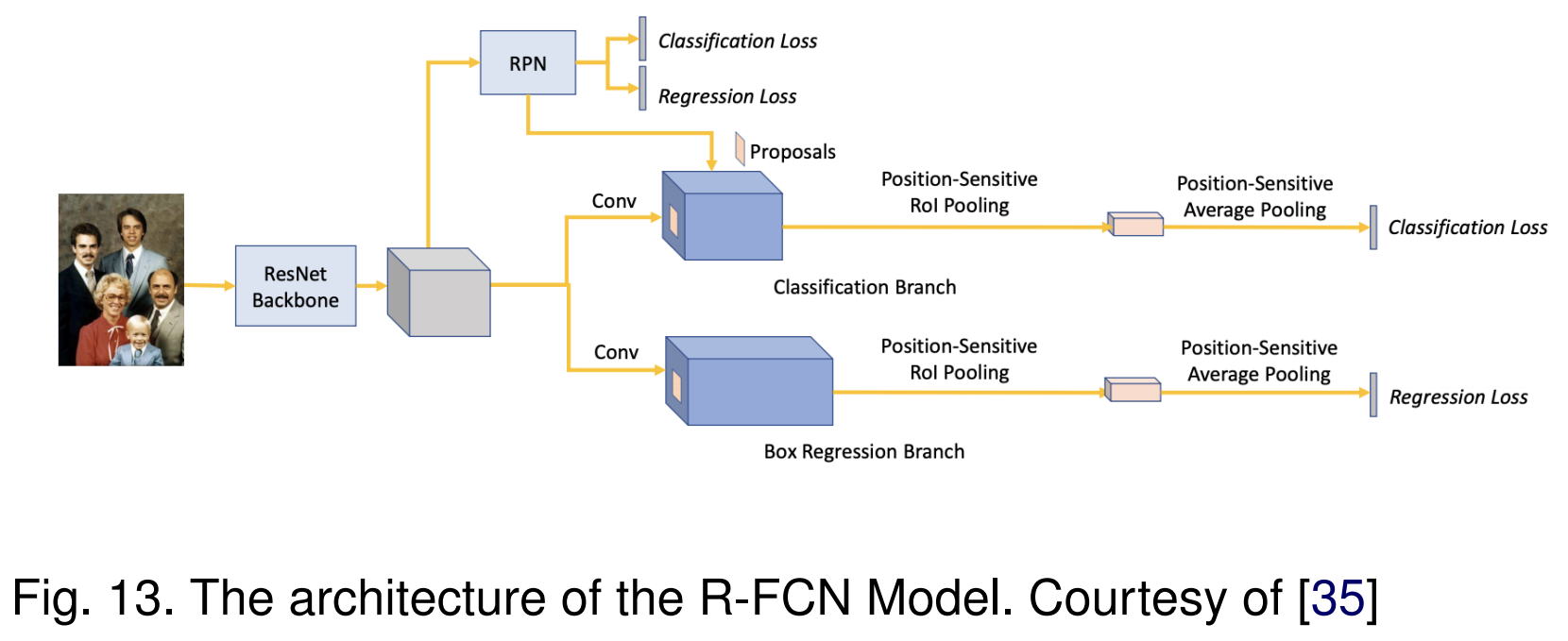 RPN

Classification Loss

Regression Loss

Proposals

ResNet Backbone

Conv

Position-Sensitive RoI Pooling

Position-Sensitive Average Pooling

Classification Loss

Classification Branch

Conv

Position-Sensitive RoI Pooling

Position-Sensitive Average Pooling

Regression Loss

Box Regression Branch

Fig. 13. The architecture of the R-FCN Model. Courtesy of [35]